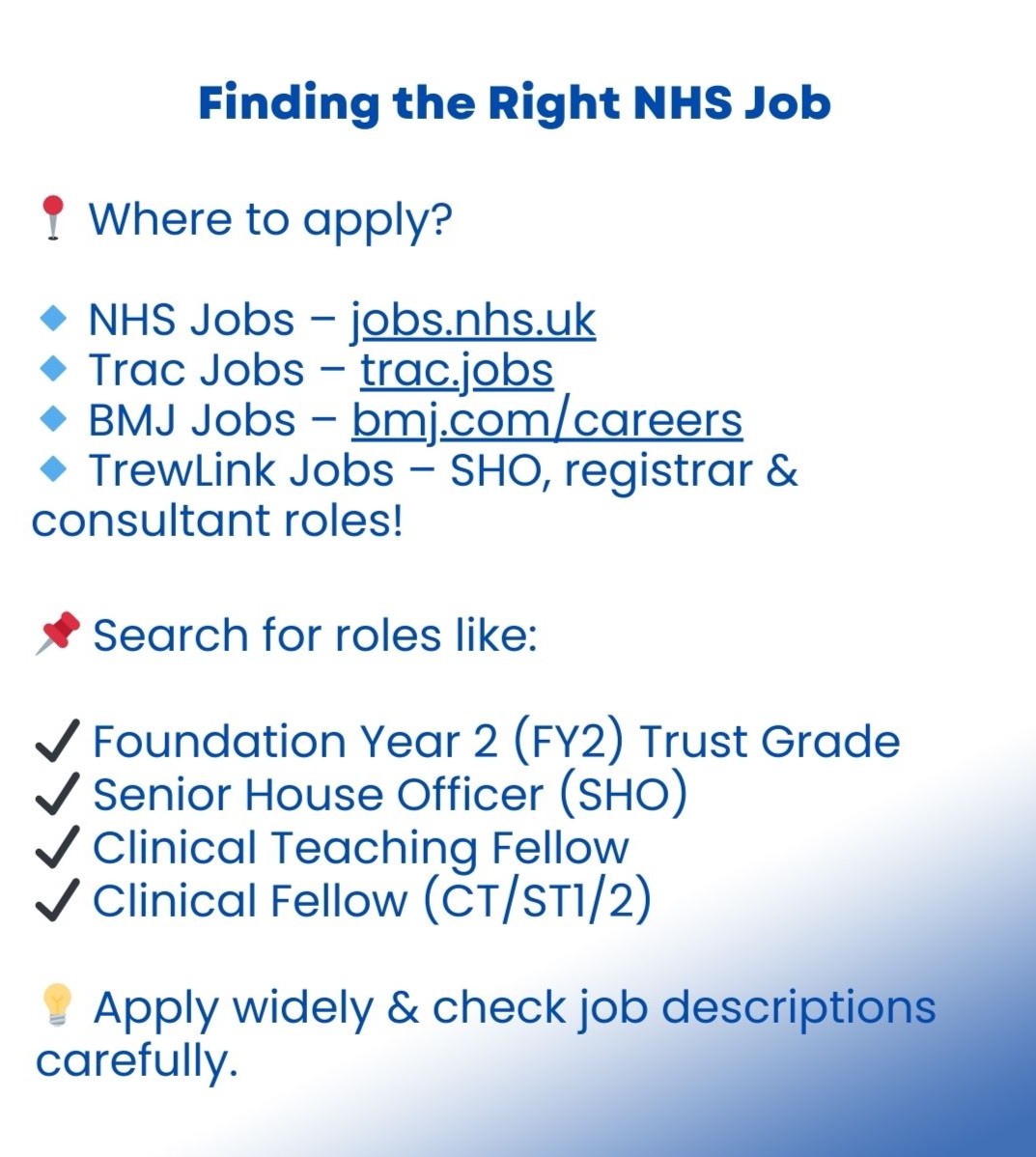 Finding the Right NHS Job

📍 Where to apply?

🔹 NHS Jobs – jobs.nhs.uk
🔹 Trac Jobs – trac.jobs
🔹 BMJ Jobs – bmj.com/careers
🔹 TrewLink Jobs – SHO, registrar & consultant roles!

📌 Search for roles like:

✔ Foundation Year 2 (FY2) Trust Grade
✔ Senior House Officer (SHO)
✔ Clinical Teaching Fellow
✔ Clinical Fellow (CT/ST1/2)

💡 Apply widely & check job descriptions carefully.